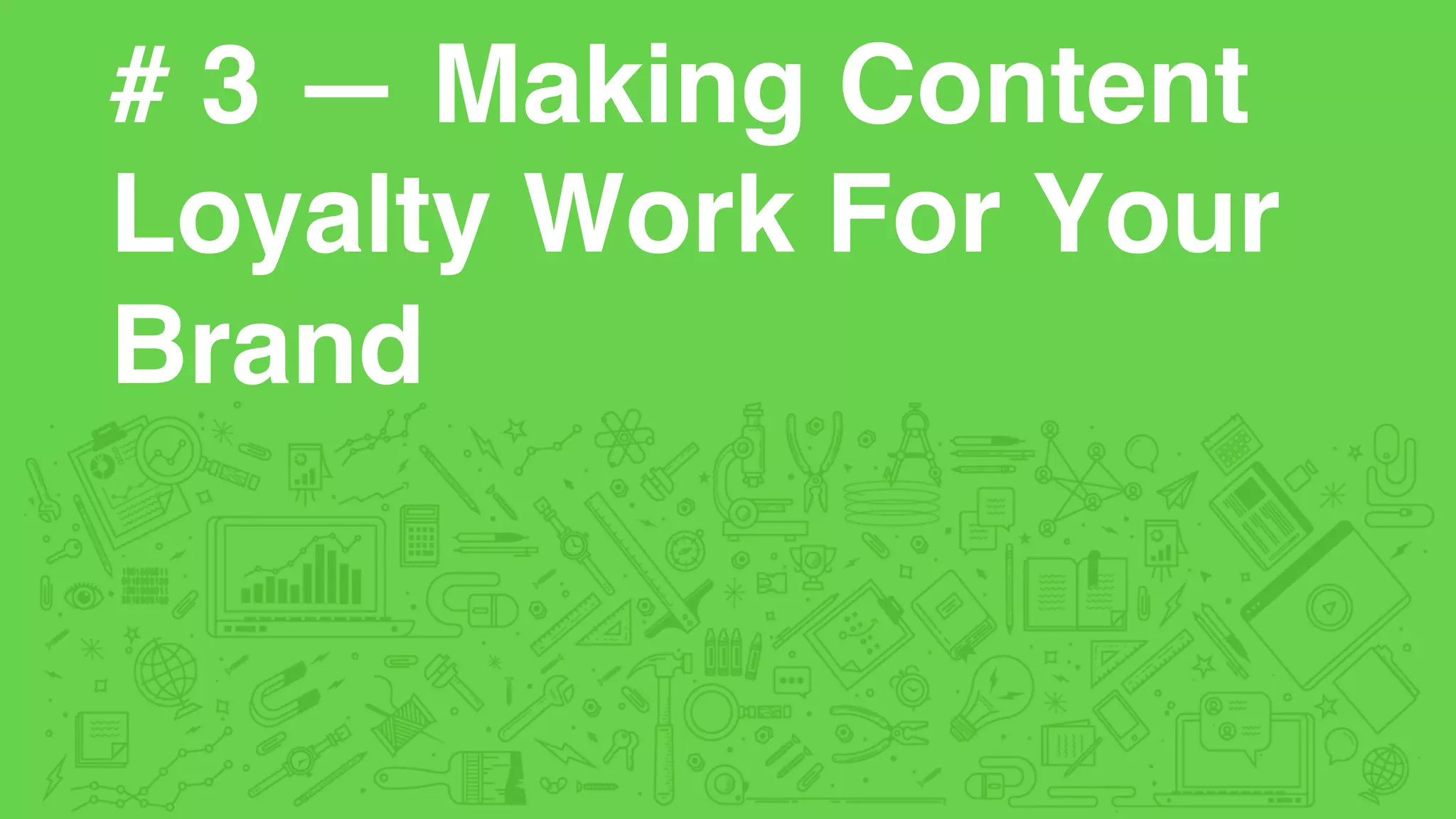 # 3 — Making Content Loyalty Work For Your Brand